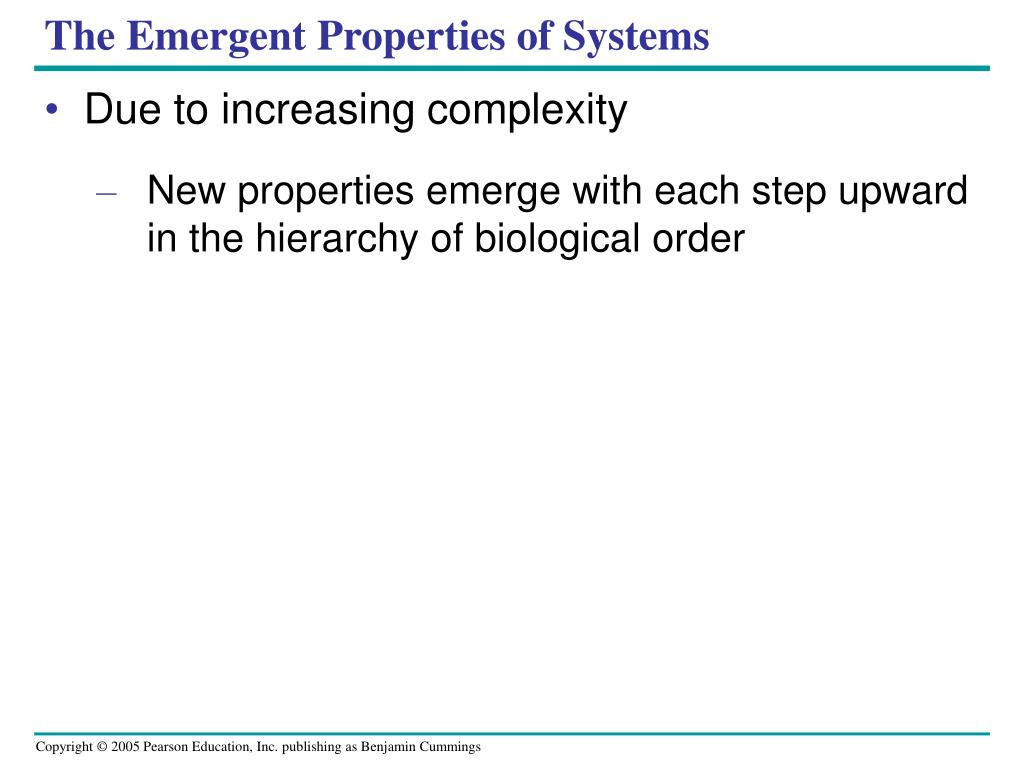 The Emergent Properties of Systems

• Due to increasing complexity

– New properties emerge with each step upward in the hierarchy of biological order

Copyright © 2005 Pearson Education, Inc. publishing as Benjamin Cummings